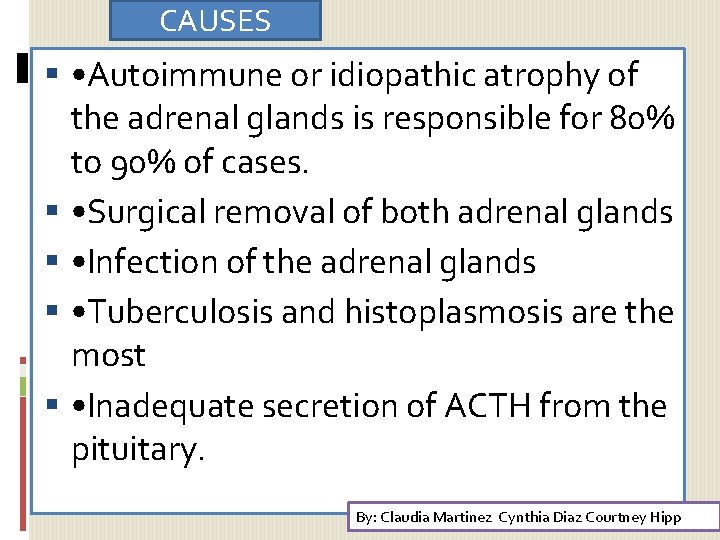 CAUSES

▪ •Autoimmune or idiopathic atrophy of the adrenal glands is responsible for 80% to 90% of cases.

▪ •Surgical removal of both adrenal glands

▪ •Infection of the adrenal glands

▪ •Tuberculosis and histoplasmosis are the most

▪ •Inadequate secretion of ACTH from the pituitary.

By: Claudia Martinez Cynthia Diaz Courtney Hipp